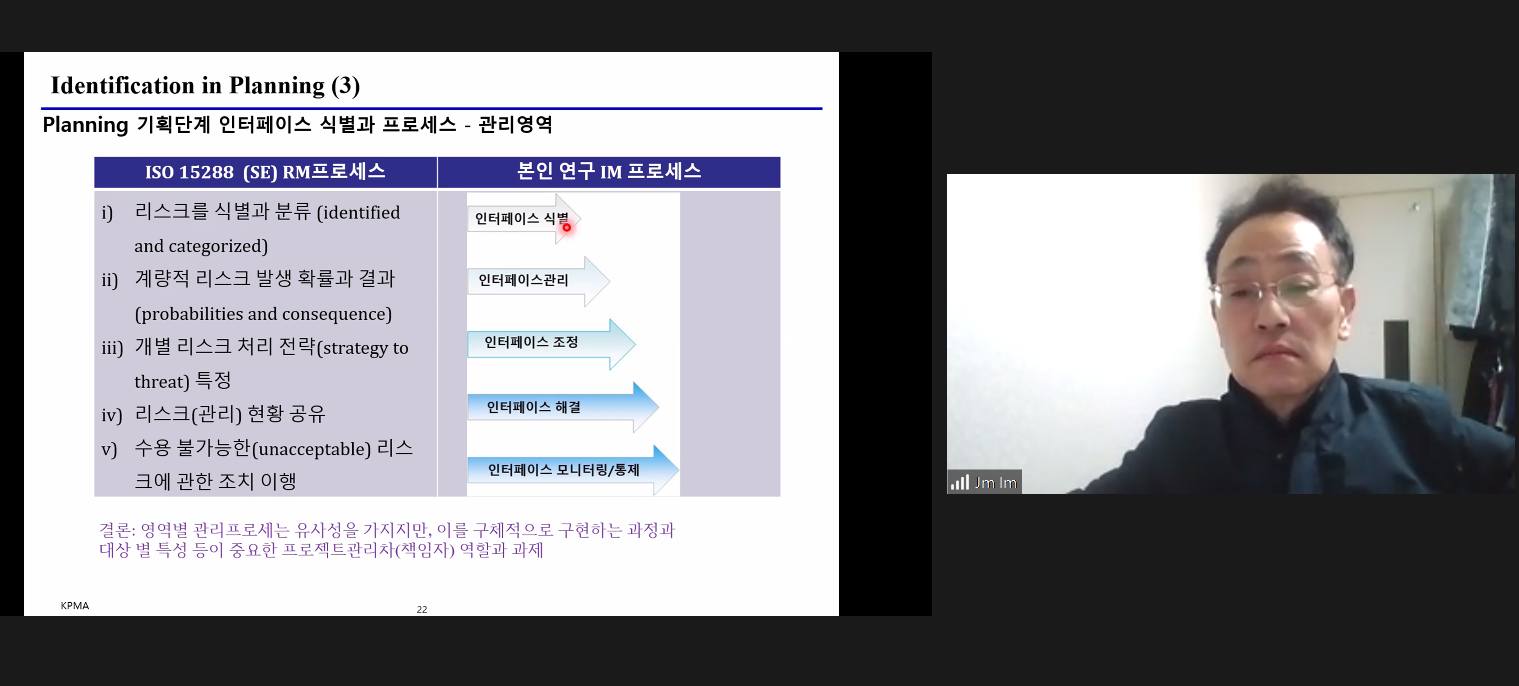 Identification in Planning (3)

Planning 기획단계 인터페이스 식별과 프로세스 - 관리영역

| ISO 15288 (SE) RM프로세스 | 본인 연구 IM 프로세스 |
|---|---|
| i) 리스크를 식별과 분류 (identified and categorized) | 인터페이스 식별 |
| ii) 계량적 리스크 발생 확률과 결과 (probabilities and consequence) | 인터페이스관리 |
| iii) 개별 리스크 처리 전략(strategy to threat) 특정 | 인터페이스 조정 |
| iv) 리스크(관리) 현황 공유 | 인터페이스 해결 |
| v) 수용 불가능한(unacceptable) 리스크에 관한 조치 이행 | 인터페이스 모니터링/통제 |

결론: 영역별 관리프로세는 유사성을 가지지만, 이를 구체적으로 구현하는 과정과 대상 별 특성 등이 중요한 프로젝트관리차(책임자) 역할과 과제

KPMA

22

Jm Im